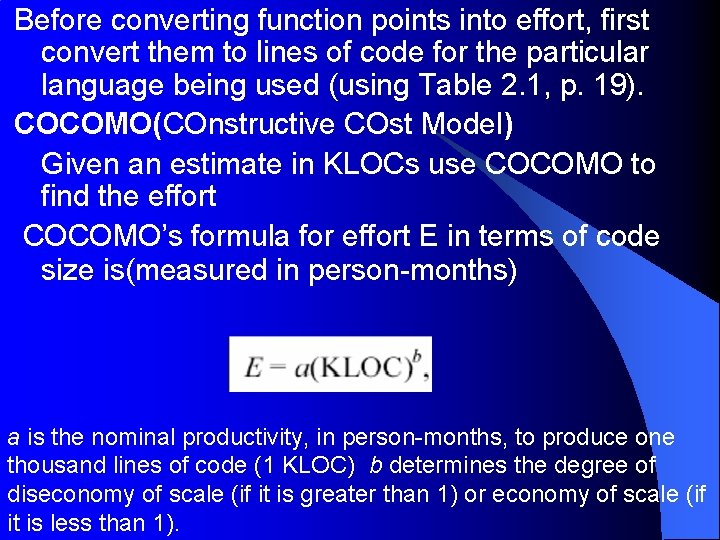 Before converting function points into effort, first convert them to lines of code for the particular language being used (using Table 2.1, p. 19).

COCOMO(COnstructive COst Model)

Given an estimate in KLOCs use COCOMO to find the effort

COCOMO's formula for effort E in terms of code size is(measured in person-months)

$E = a(\text{KLOC})^b,$

a is the nominal productivity, in person-months, to produce one thousand lines of code (1 KLOC) b determines the degree of diseconomy of scale (if it is greater than 1) or economy of scale (if it is less than 1).